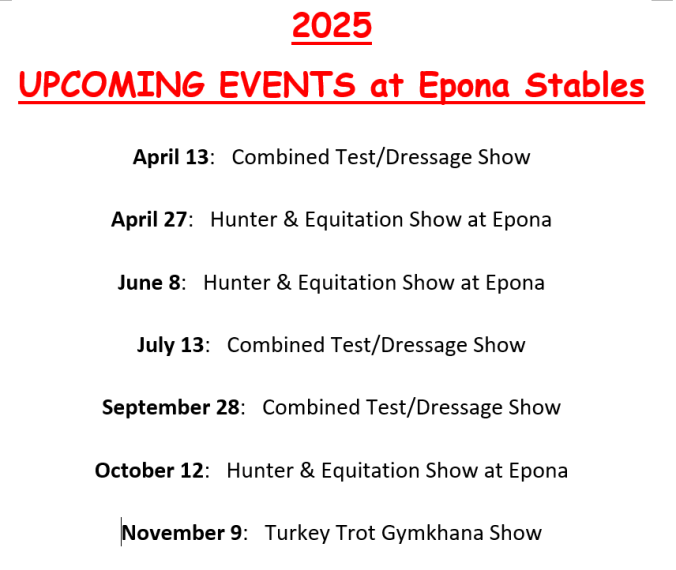 2025

UPCOMING EVENTS at Epona Stables

April 13: Combined Test/Dressage Show

April 27: Hunter & Equitation Show at Epona

June 8: Hunter & Equitation Show at Epona

July 13: Combined Test/Dressage Show

September 28: Combined Test/Dressage Show

October 12: Hunter & Equitation Show at Epona

November 9: Turkey Trot Gymkhana Show